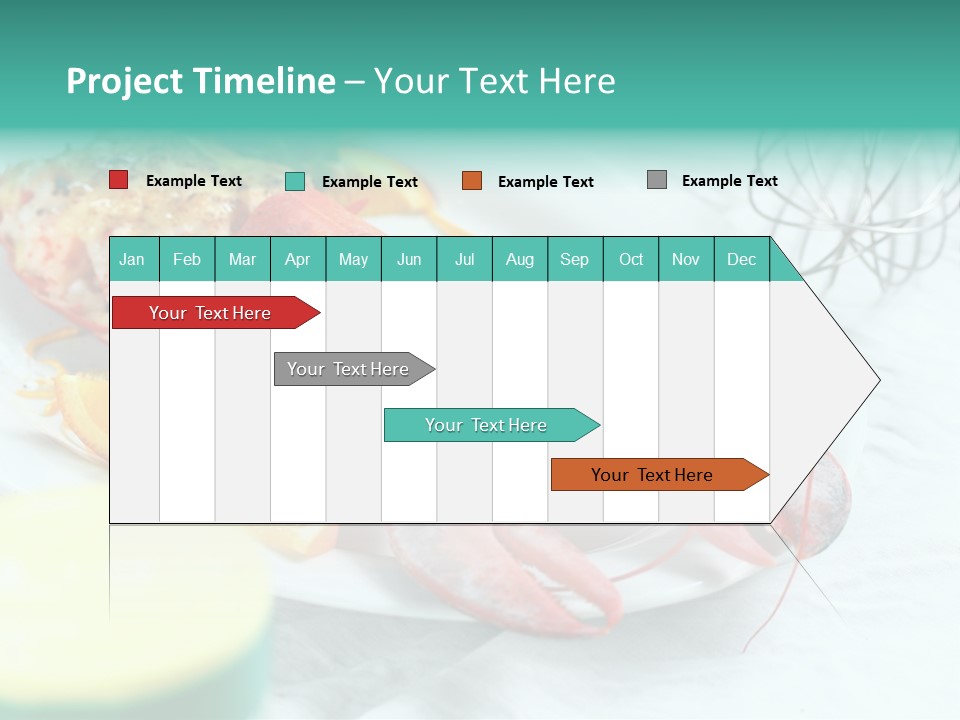 Project Timeline – Your Text Here

Example Text Example Text Example Text Example Text

| Jan | Feb | Mar | Apr | May | Jun | Jul | Aug | Sep | Oct | Nov | Dec |
|---|---|---|---|---|---|---|---|---|---|---|---|

Your Text Here

Your Text Here

Your Text Here

Your Text Here